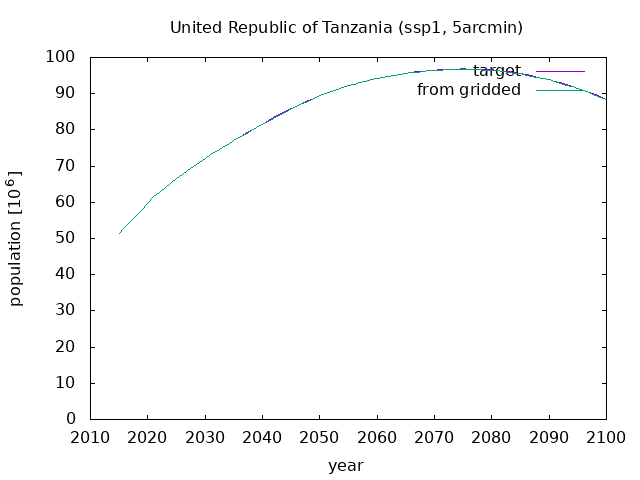 United Republic of Tanzania (ssp1, 5arcmin)

target
from gridded

population [$10^6$]

100
90
80
70
60
50
40
30
20
10
0

2010 2020 2030 2040 2050 2060 2070 2080 2090 2100

year